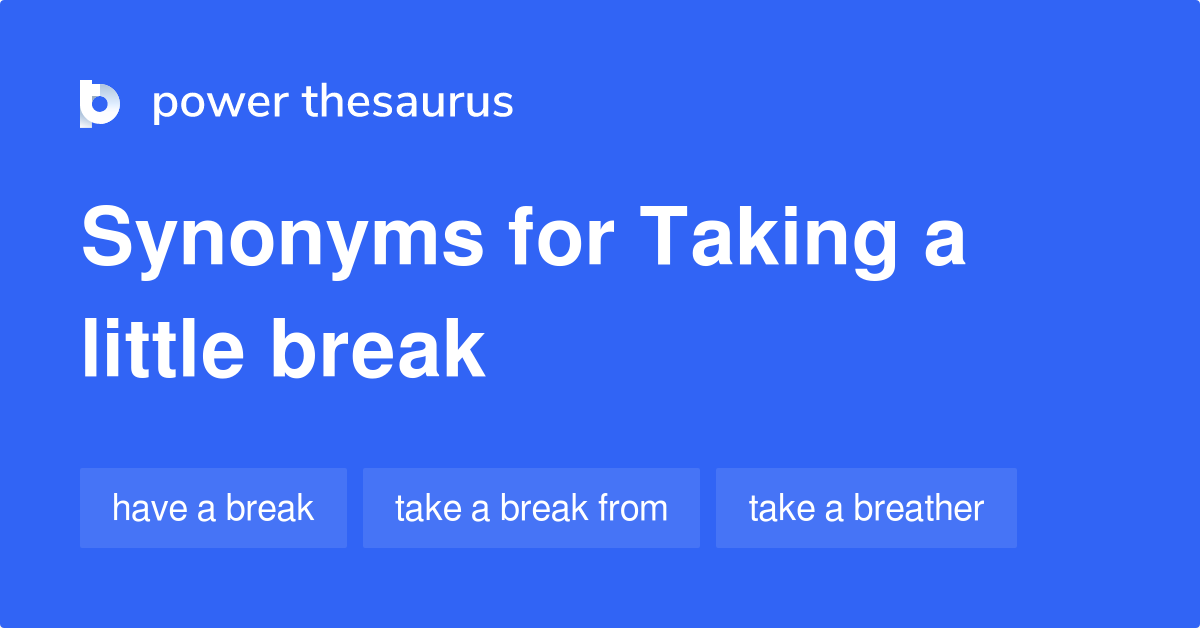 power thesaurus

Synonyms for Taking a little break

have a break

take a break from

take a breather